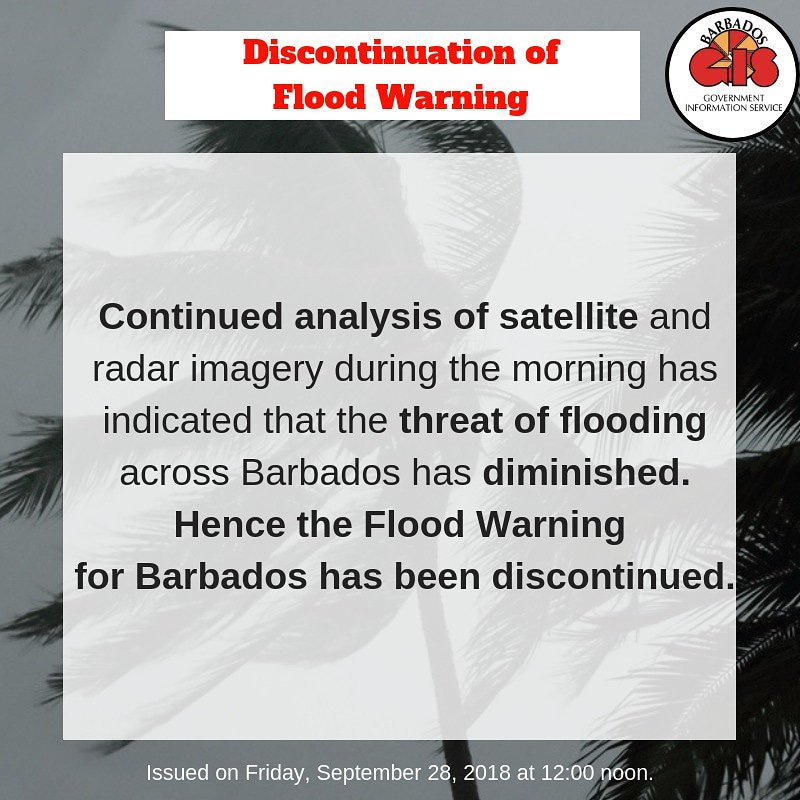 Discontinuation of Flood Warning

BARBADOS
GIS
GOVERNMENT INFORMATION SERVICE

Continued analysis of satellite and radar imagery during the morning has indicated that the threat of flooding across Barbados has diminished. Hence the Flood Warning for Barbados has been discontinued.

Issued on Friday, September 28, 2018 at 12:00 noon.